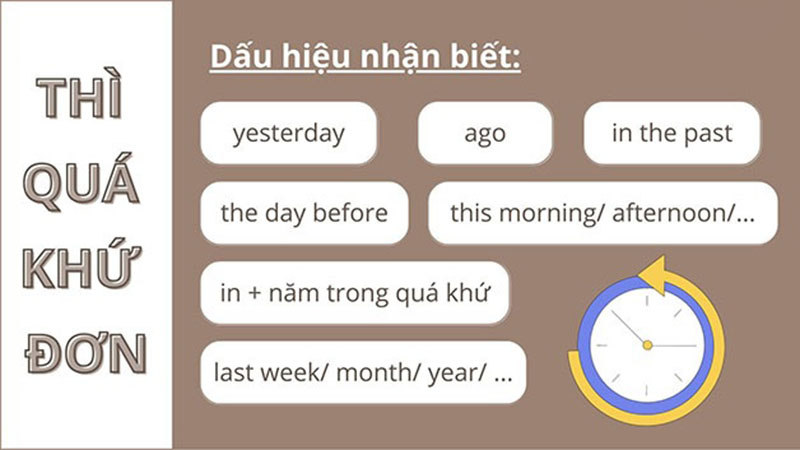 THÌ QUÁ KHỨ ĐƠN

Dấu hiệu nhận biết:

yesterday

ago

in the past

the day before

this morning/ afternoon/...

in + năm trong quá khứ

last week/ month/ year/ ...